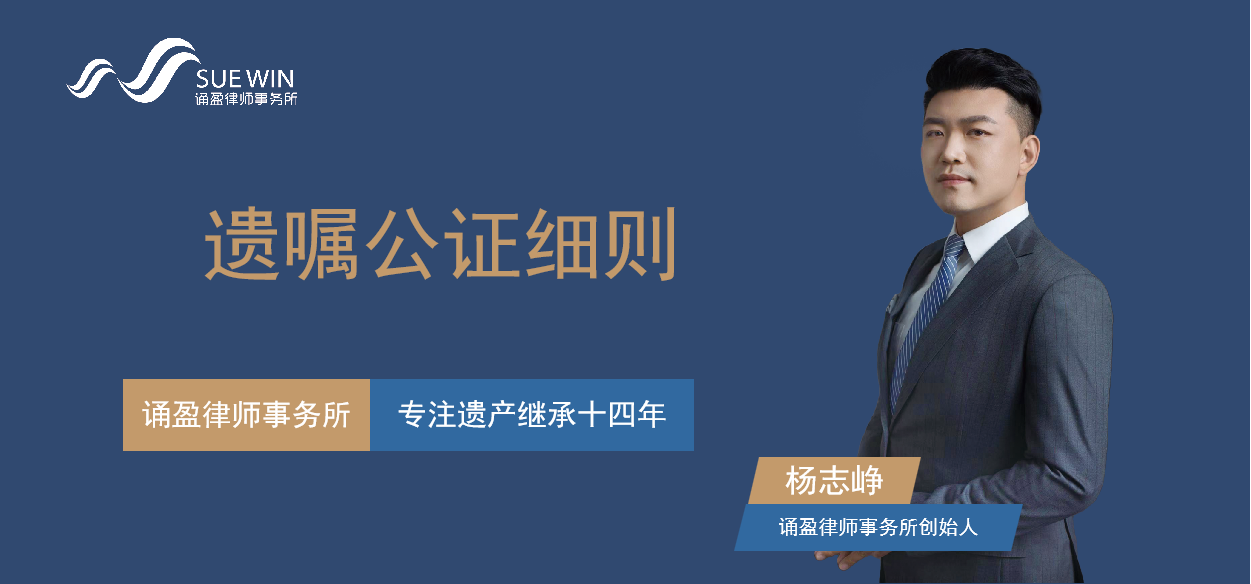 SUE WIN
诵盈律师事务所

遗嘱公证细则

诵盈律师事务所

专注遗产继承十四年

杨志峥

诵盈律师事务所创始人